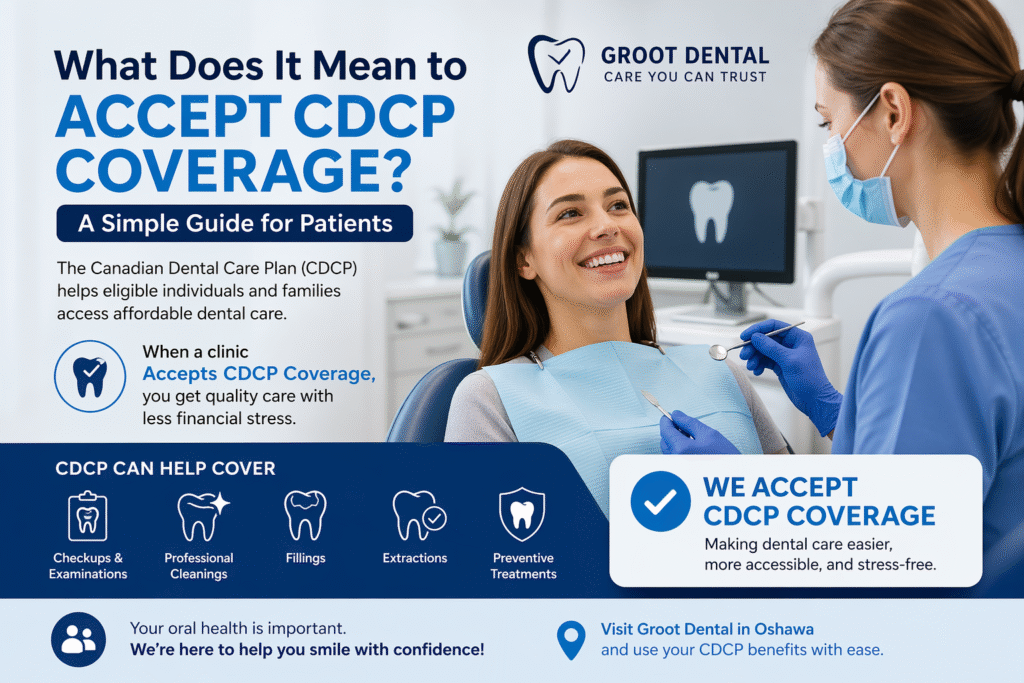 What Does It Mean to ACCEPT CDCP COVERAGE?

A Simple Guide for Patients

GROOT DENTAL
CARE YOU CAN TRUST

The Canadian Dental Care Plan (CDCP) helps eligible individuals and families access affordable dental care.

When a clinic Accepts CDCP Coverage, you get quality care with less financial stress.

CDCP CAN HELP COVER

Checkups & Examinations

Professional Cleanings

Fillings

Extractions

Preventive Treatments

WE ACCEPT CDCP COVERAGE

Making dental care easier, more accessible, and stress-free.

Your oral health is important.
We're here to help you smile with confidence!

Visit Groot Dental in Oshawa and use your CDCP benefits with ease.